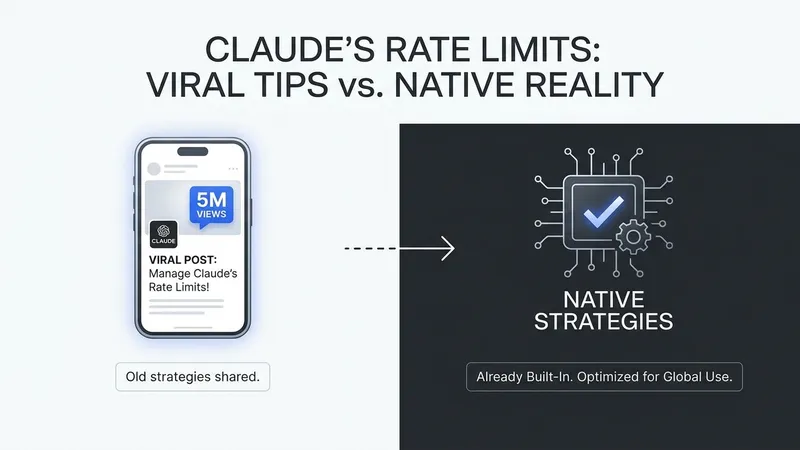 CLAUDE'S RATE LIMITS:
VIRAL TIPS vs. NATIVE REALITY

5M VIEWS

CLAUDE

VIRAL POST:
Manage Claude's Rate Limits!

Old strategies shared.

NATIVE STRATEGIES

Already Built-In. Optimized for Global Use.